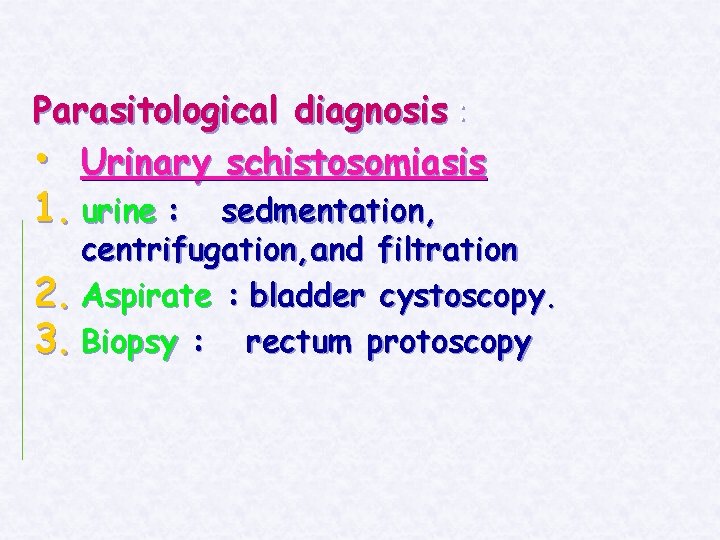 Parasitological diagnosis :

• Urinary schistosomiasis

1. urine : sedmentation, centrifugation,and filtration
2. Aspirate : bladder cystoscopy.
3. Biopsy : rectum protoscopy